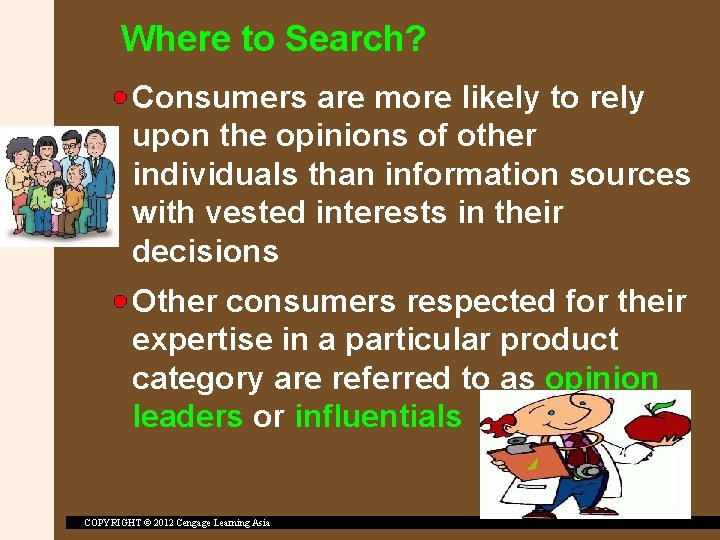 Where to Search?

Consumers are more likely to rely upon the opinions of other individuals than information sources with vested interests in their decisions

Other consumers respected for their expertise in a particular product category are referred to as opinion leaders or influentials

COPYRIGHT © 2012 Cengage Learning Asia